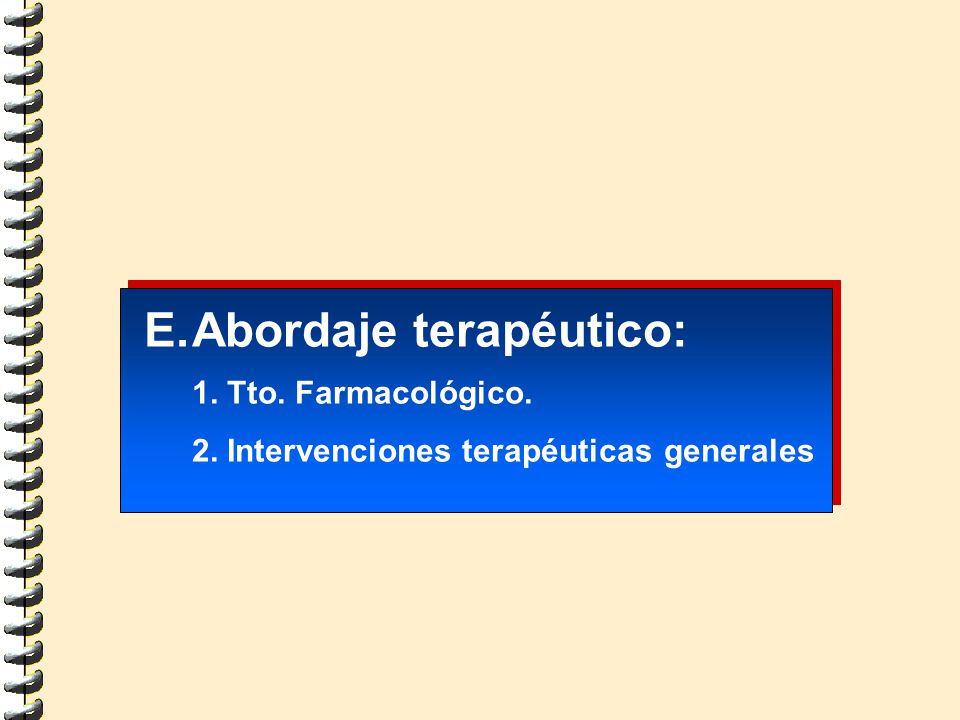 E. Abordaje terapéutico:

1. Tto. Farmacológico.

2. Intervenciones terapéuticas generales